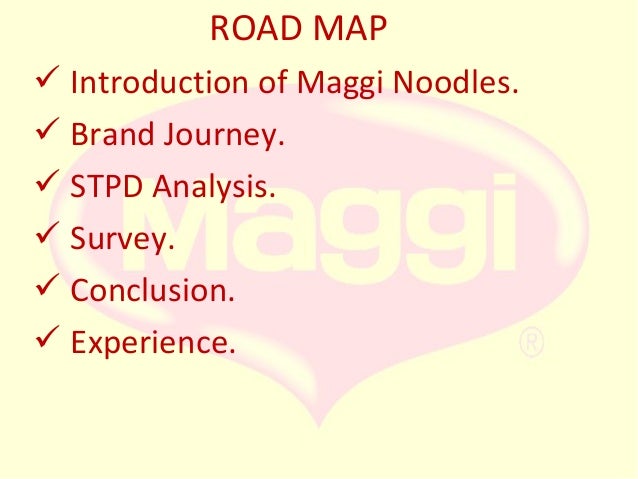 ROAD MAP

✓ Introduction of Maggi Noodles.
✓ Brand Journey.
✓ STPD Analysis.
✓ Survey.
✓ Conclusion.
✓ Experience.

Maggi
®